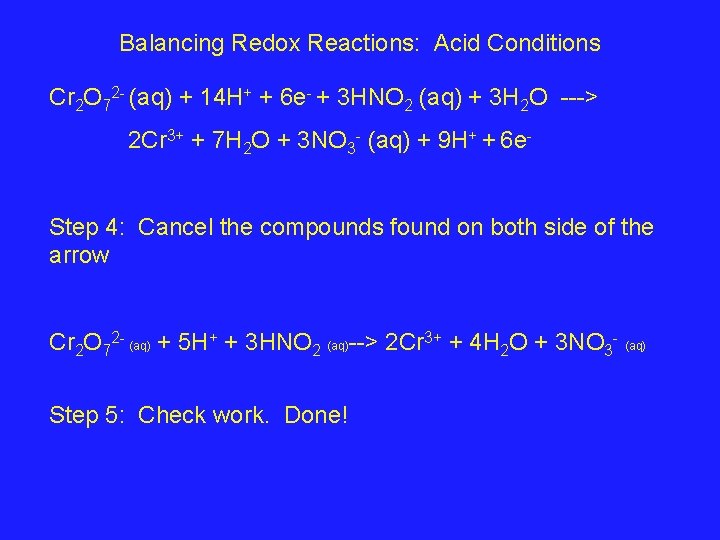 Balancing Redox Reactions: Acid Conditions

$Cr_2O_7^{2-}$ (aq) + $14H^+$ + $6e^-$ + $3HNO_2$ (aq) + $3H_2O$ --->

$2Cr^{3+}$ + $7H_2O$ + $3NO_3^-$ (aq) + $9H^+$ + $6e^-$

Step 4: Cancel the compounds found on both side of the arrow

$Cr_2O_7^{2-}$ (aq) + $5H^+$ + $3HNO_2$ (aq)--> $2Cr^{3+}$ + $4H_2O$ + $3NO_3^-$ (aq)

Step 5: Check work. Done!